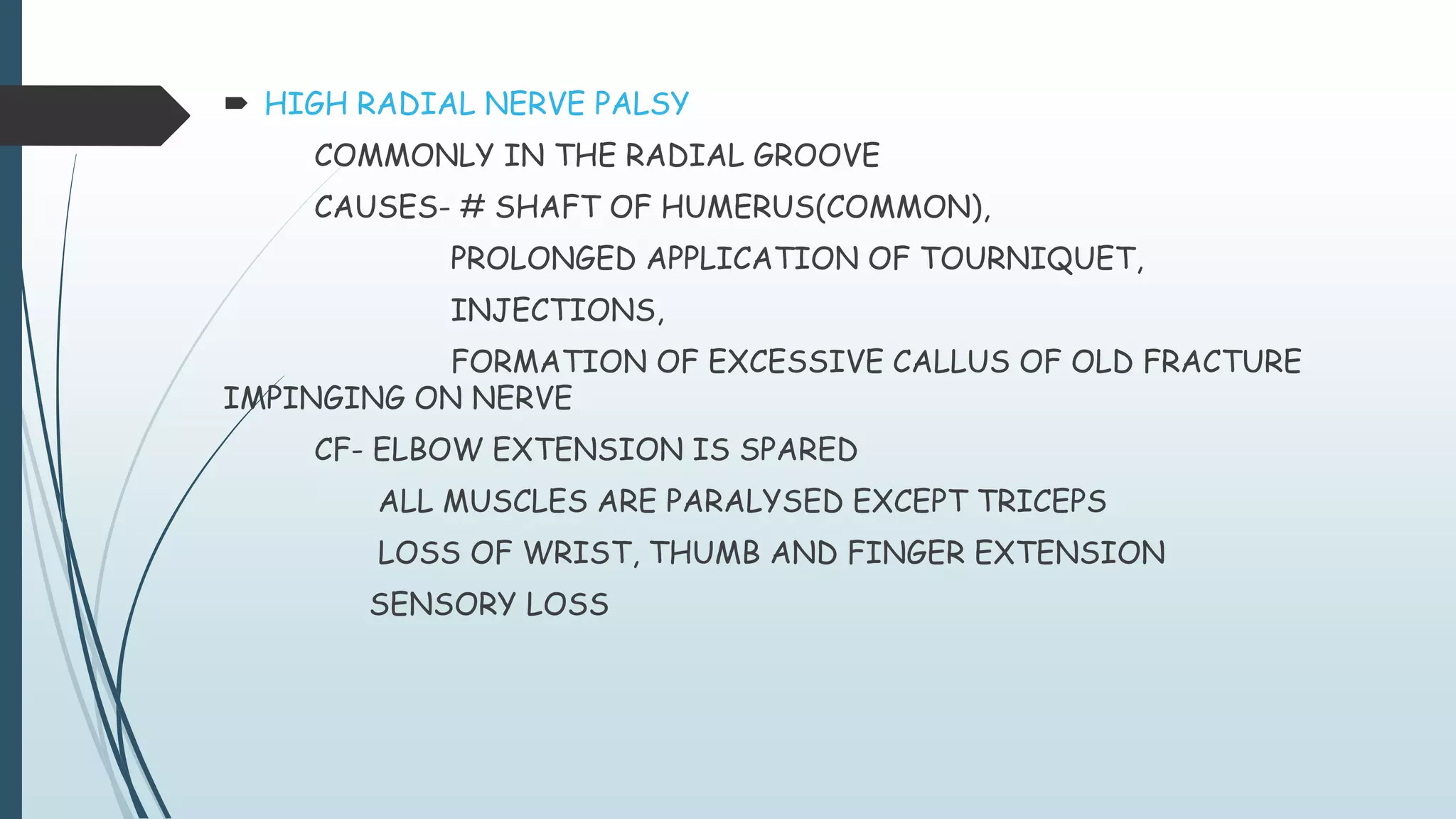 HIGH RADIAL NERVE PALSY

COMMONLY IN THE RADIAL GROOVE

CAUSES- # SHAFT OF HUMERUS(COMMON),

PROLONGED APPLICATION OF TOURNIQUET,

INJECTIONS,

FORMATION OF EXCESSIVE CALLUS OF OLD FRACTURE IMPINGING ON NERVE

CF- ELBOW EXTENSION IS SPARED

ALL MUSCLES ARE PARALYSED EXCEPT TRICEPS

LOSS OF WRIST, THUMB AND FINGER EXTENSION

SENSORY LOSS